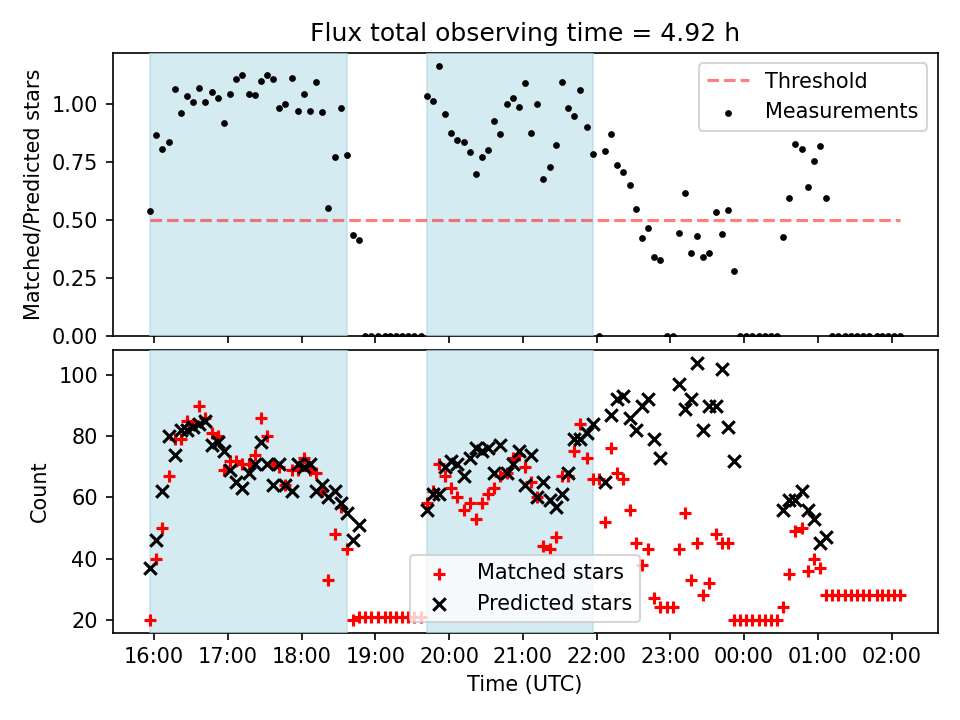 Flux total observing time = 4.92 h

Matched/Predicted stars

1.00
0.75
0.50
0.25
0.00

Threshold
Measurements

Count

100
80
60
40
20

Matched stars
Predicted stars

16:00
17:00
18:00
19:00
20:00
21:00
22:00
23:00
00:00
01:00
02:00

Time (UTC)